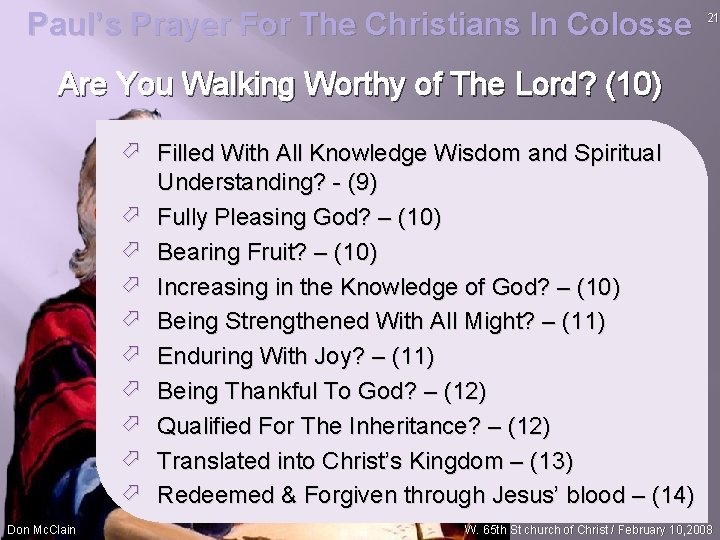 Paul's Prayer For The Christians In Colosse

21

Are You Walking Worthy of The Lord? (10)

Filled With All Knowledge Wisdom and Spiritual Understanding? - (9)

Fully Pleasing God? – (10)

Bearing Fruit? – (10)

Increasing in the Knowledge of God? – (10)

Being Strengthened With All Might? – (11)

Enduring With Joy? – (11)

Being Thankful To God? – (12)

Qualified For The Inheritance? – (12)

Translated into Christ's Kingdom – (13)

Redeemed & Forgiven through Jesus' blood – (14)

Don McClain

W. 65th St church of Christ / February 10,2008